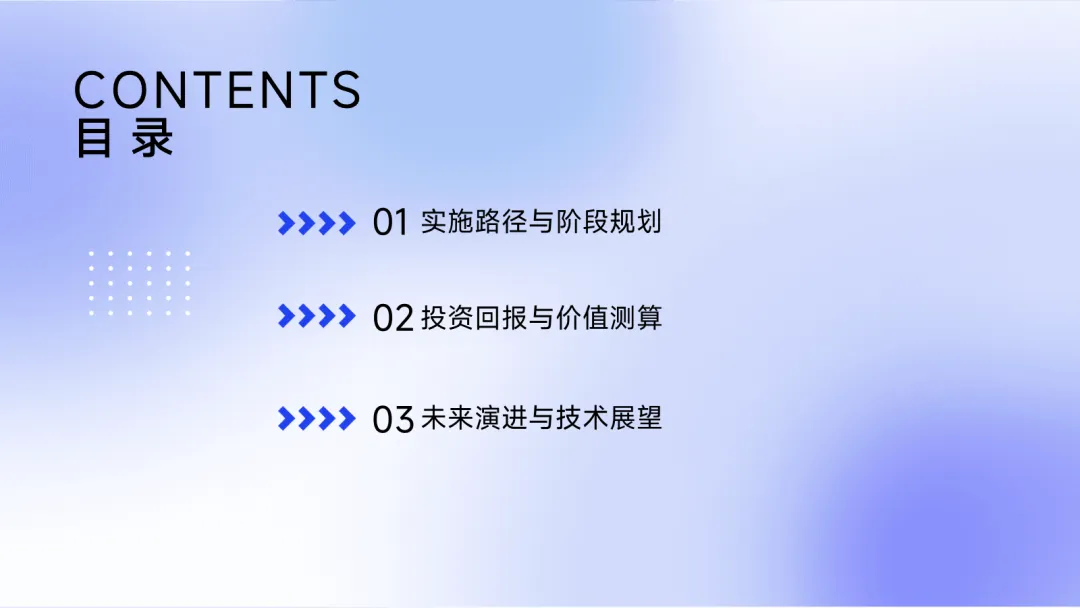 CONTENTS
目 录

01 实施路径与阶段规划

02 投资回报与价值测算

03 未来演进与技术展望